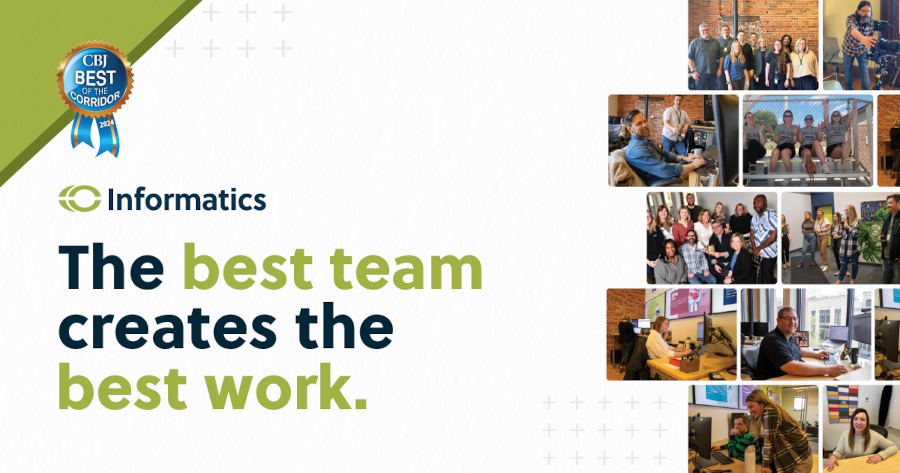 CBJ BEST OF THE CORRIDOR 2024

Informatics

The best team creates the best work.